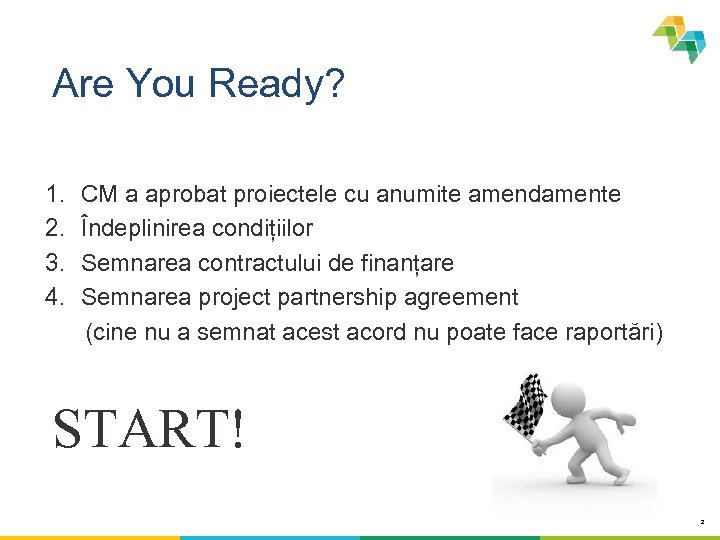 Are You Ready?

1. CM a aprobat proiectele cu anumite amendamente
2. Îndeplinirea condițiilor
3. Semnarea contractului de finanțare
4. Semnarea project partnership agreement
(cine nu a semnat acest acord nu poate face raportări)

START!

2